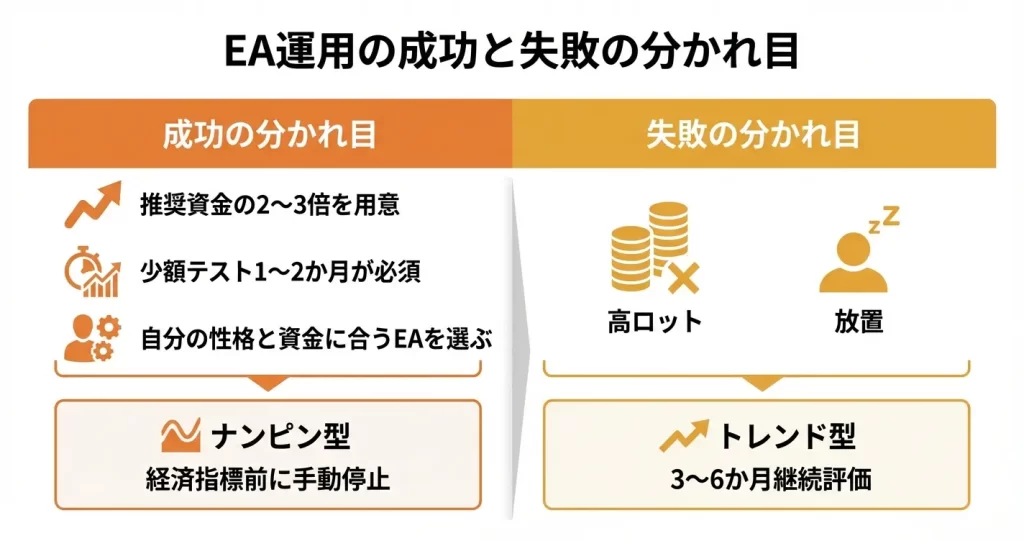 EA運用の成功と失敗の分かれ目

成功の分かれ目

推奨資金の2〜3倍を用意

少額テスト1〜2か月が必須

自分の性格と資金に合うEAを選ぶ

ナンピン型

経済指標前に手動停止

失敗の分かれ目

高ロット

放置

トレンド型

3〜6か月継続評価